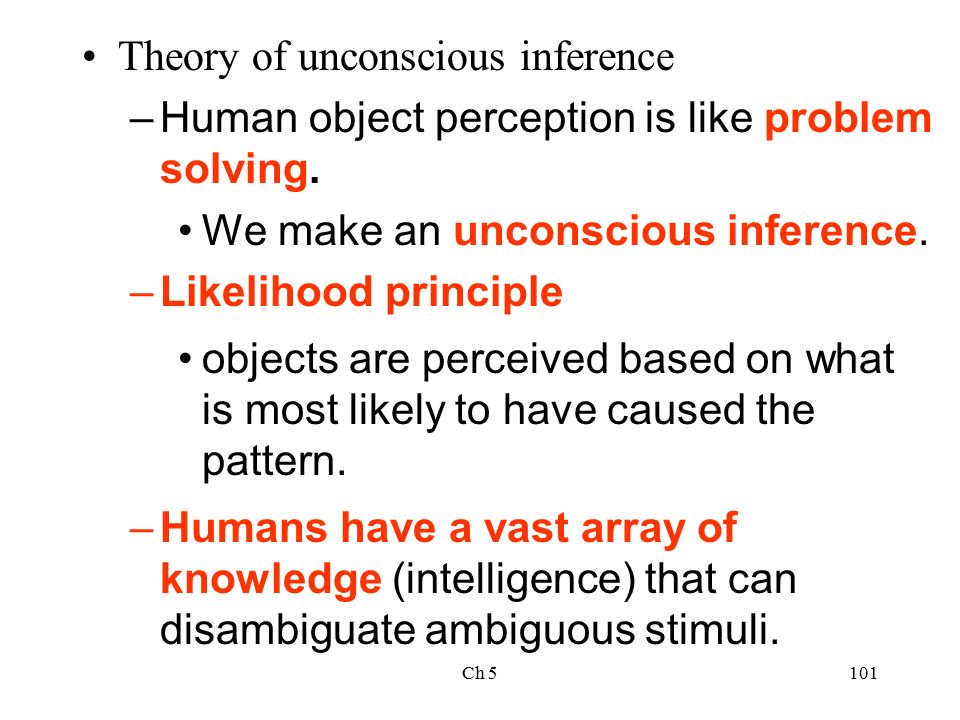 • Theory of unconscious inference

– Human object perception is like problem solving.

• We make an unconscious inference.

– Likelihood principle

• objects are perceived based on what is most likely to have caused the pattern.

– Humans have a vast array of knowledge (intelligence) that can disambiguate ambiguous stimuli.

Ch 5

101